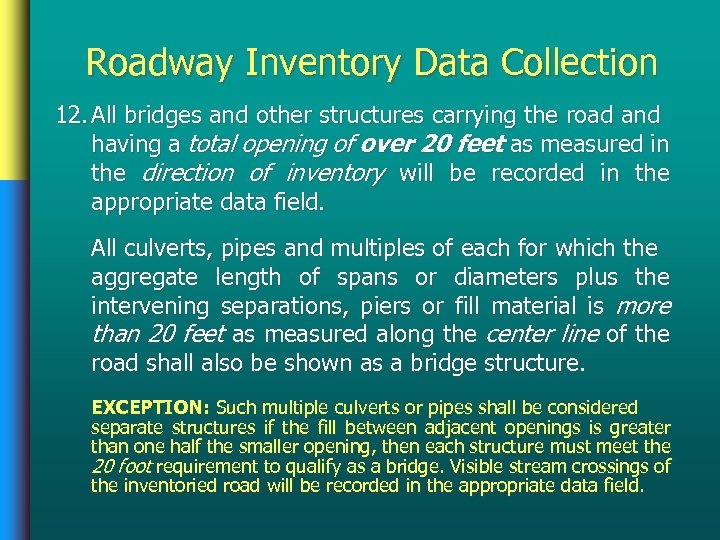 Roadway Inventory Data Collection

12. All bridges and other structures carrying the road and having a total opening of over 20 feet as measured in the direction of inventory will be recorded in the appropriate data field.

All culverts, pipes and multiples of each for which the aggregate length of spans or diameters plus the intervening separations, piers or fill material is more than 20 feet as measured along the center line of the road shall also be shown as a bridge structure.

EXCEPTION: Such multiple culverts or pipes shall be considered separate structures if the fill between adjacent openings is greater than one half the smaller opening, then each structure must meet the 20 foot requirement to qualify as a bridge. Visible stream crossings of the inventoried road will be recorded in the appropriate data field.